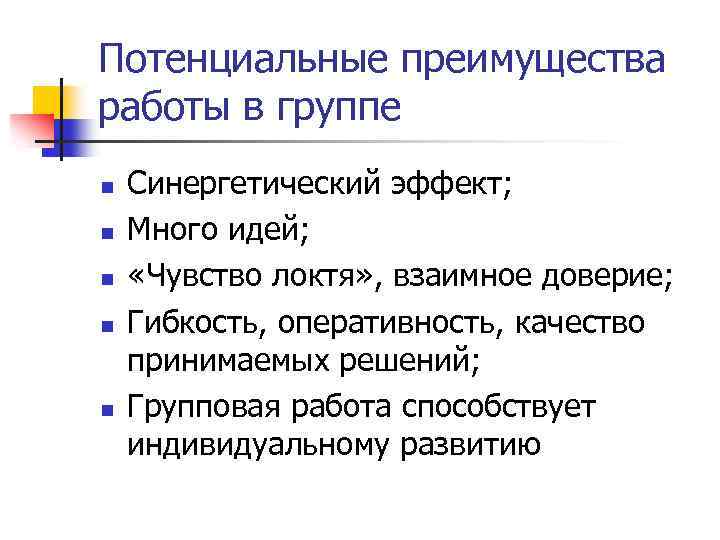 Потенциальные преимущества работы в группе

- Синергетический эффект;
- Много идей;
- «Чувство локтя», взаимное доверие;
- Гибкость, оперативность, качество принимаемых решений;
- Групповая работа способствует индивидуальному развитию